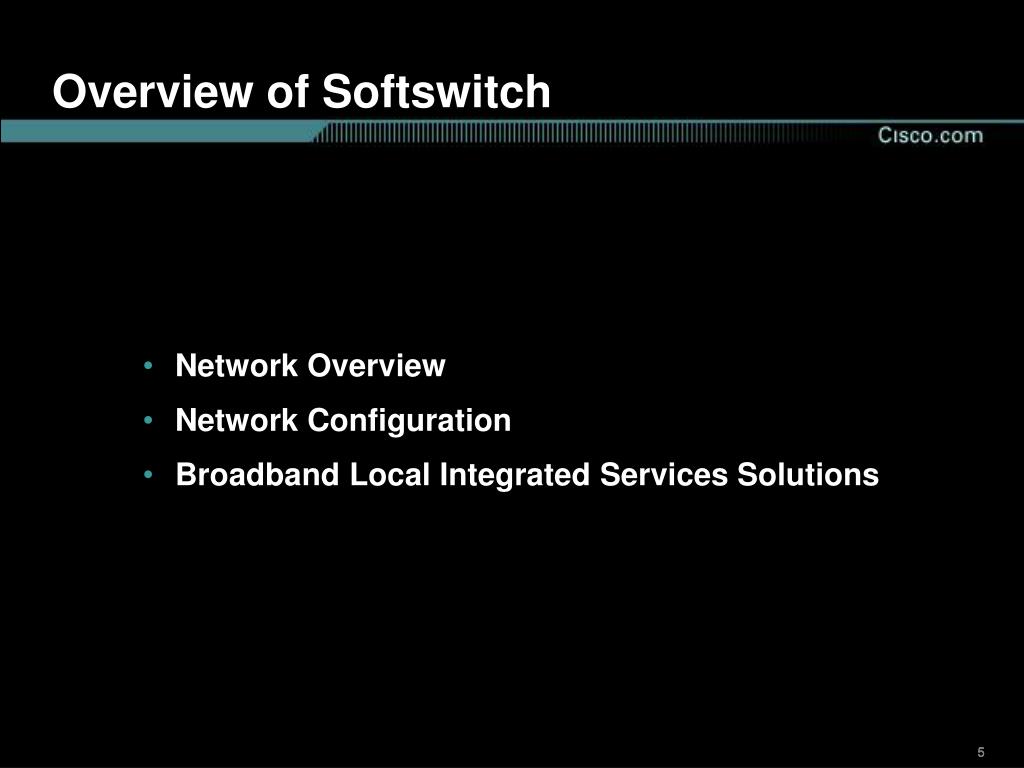 Overview of Softswitch

Cisco.com

• Network Overview
• Network Configuration
• Broadband Local Integrated Services Solutions

5